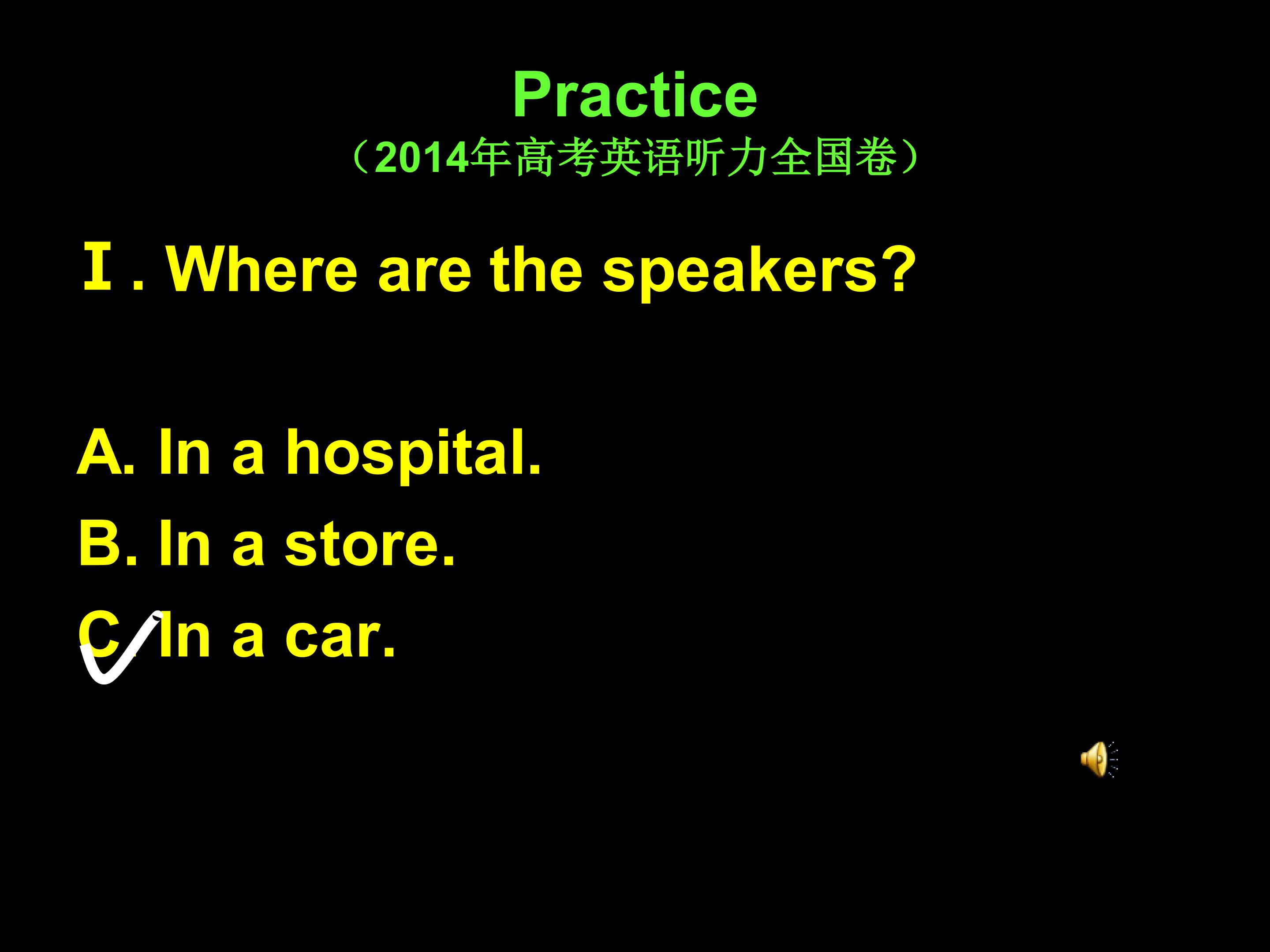 Practice
（2014年高考英语听力全国卷）

Ⅰ. Where are the speakers?

A. In a hospital.
B. In a store.
C. In a car.